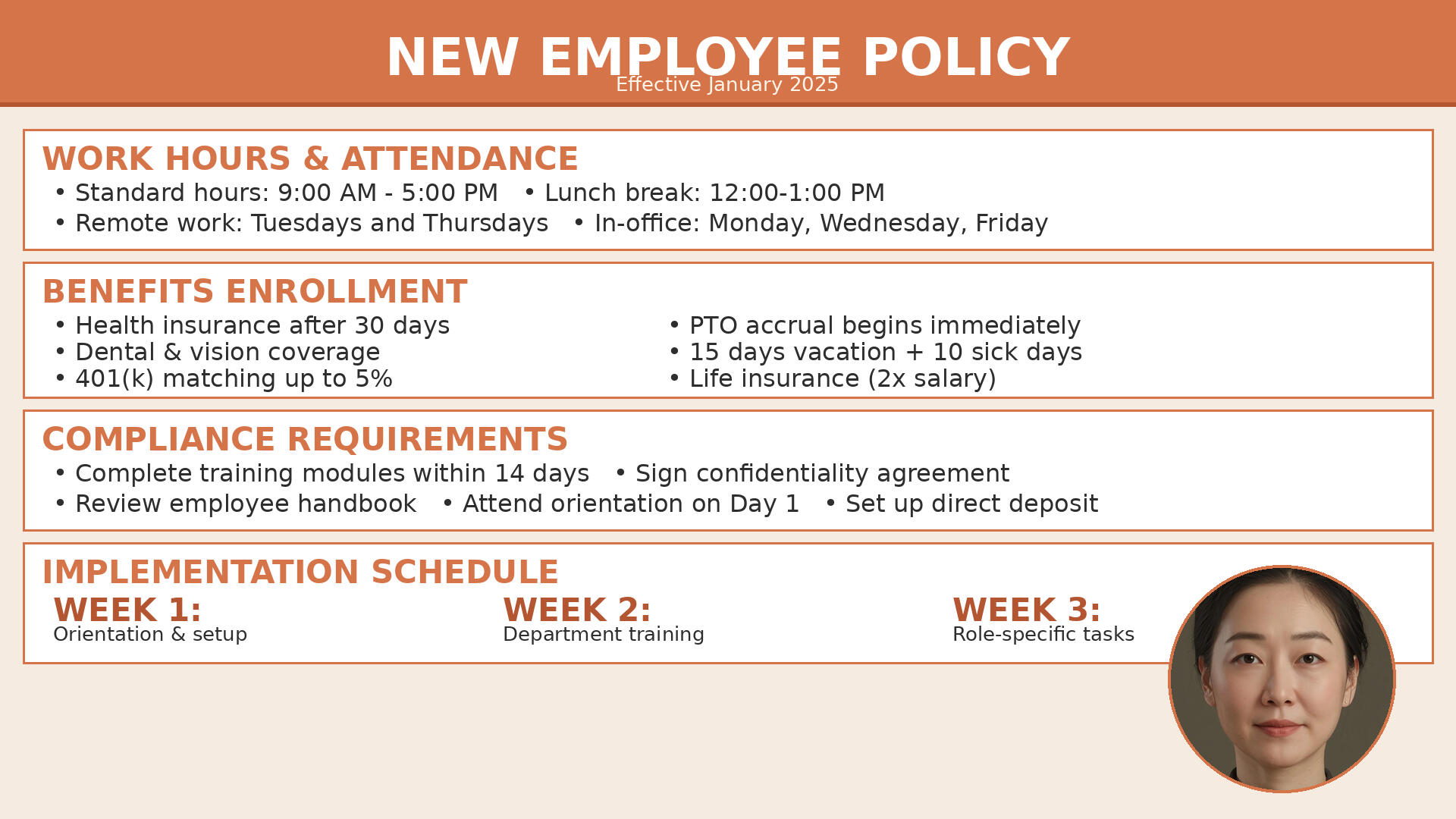 NEW EMPLOYEE POLICY
Effective January 2025

WORK HOURS & ATTENDANCE
• Standard hours: 9:00 AM - 5:00 PM • Lunch break: 12:00-1:00 PM
• Remote work: Tuesdays and Thursdays • In-office: Monday, Wednesday, Friday

BENEFITS ENROLLMENT
• Health insurance after 30 days
• Dental & vision coverage
• 401(k) matching up to 5%

• PTO accrual begins immediately
• 15 days vacation + 10 sick days
• Life insurance (2x salary)

COMPLIANCE REQUIREMENTS
• Complete training modules within 14 days • Sign confidentiality agreement
• Review employee handbook • Attend orientation on Day 1 • Set up direct deposit

IMPLEMENTATION SCHEDULE
WEEK 1:
Orientation & setup

WEEK 2:
Department training

WEEK 3:
Role-specific tasks